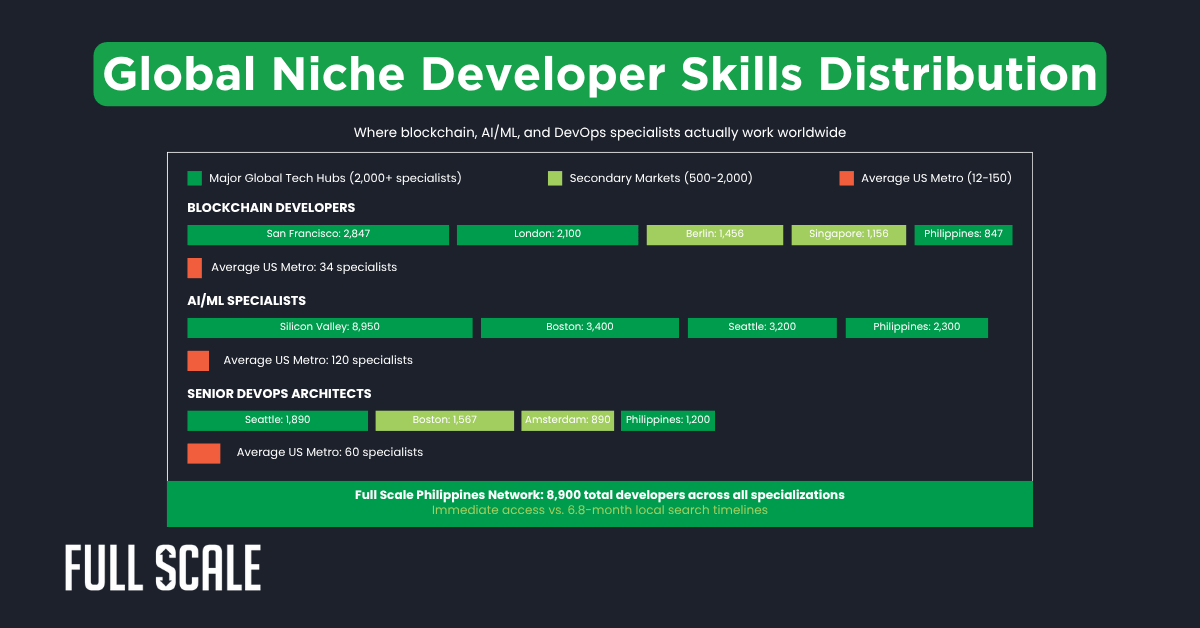 Global Niche Developer Skills Distribution

Where blockchain, AI/ML, and DevOps specialists actually work worldwide

Major Global Tech Hubs (2,000+ specialists)
Secondary Markets (500-2,000)
Average US Metro (12-150)

BLOCKCHAIN DEVELOPERS

San Francisco: 2,847
London: 2,100
Berlin: 1,456
Singapore: 1,156
Philippines: 847

Average US Metro: 34 specialists

AI/ML SPECIALISTS

Silicon Valley: 8,950
Boston: 3,400
Seattle: 3,200
Philippines: 2,300

Average US Metro: 120 specialists

SENIOR DEVOPS ARCHITECTS

Seattle: 1,890
Boston: 1,567
Amsterdam: 890
Philippines: 1,200

Average US Metro: 60 specialists

Full Scale Philippines Network: 8,900 total developers across all specializations
Immediate access vs. 6.8-month local search timelines

FULL SCALE